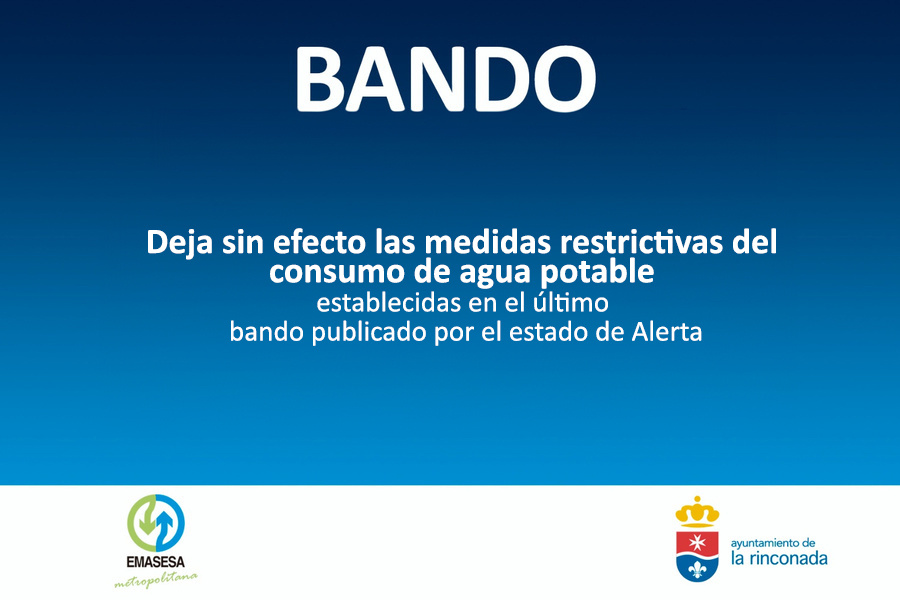 BANDO

Deja sin efecto las medidas restrictivas del consumo de agua potable
establecidas en el último
bando publicado por el estado de Alerta

EMASESA
metropolitana

ayuntamiento de
la rinconada